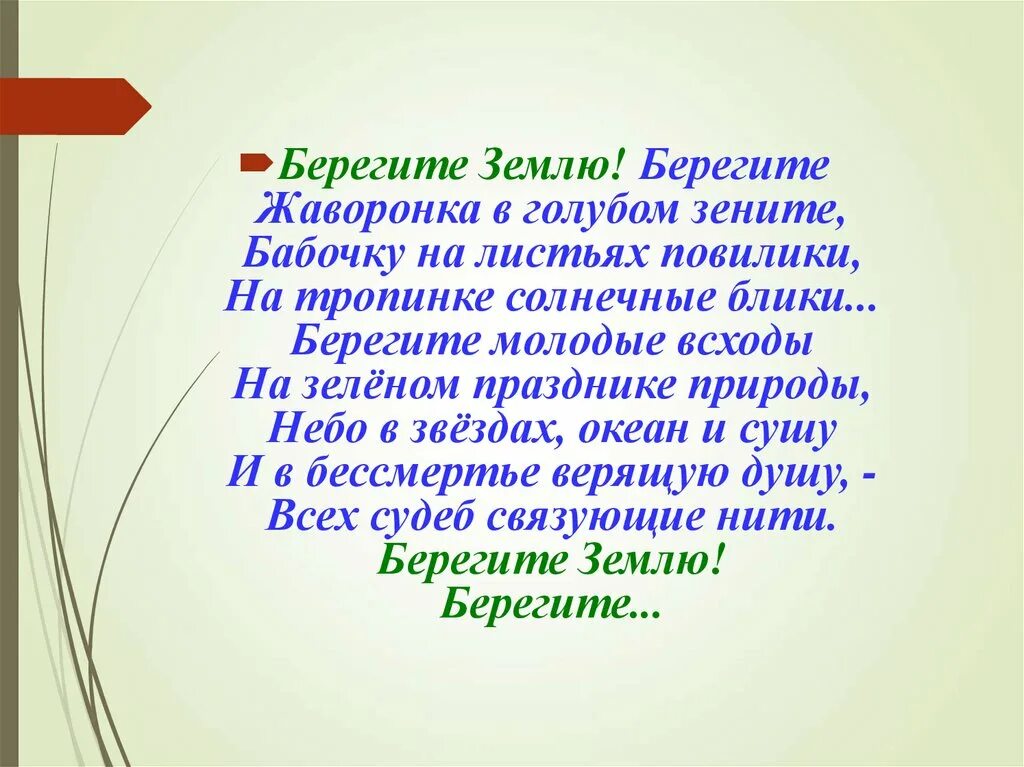 Берегите Землю! Берегите
Жаворонка в голубом зените,
Бабочку на листьях повилики,
На тропинке солнечные блики...
Берегите молодые всходы
На зелёном празднике природы,
Небо в звёздах, океан и сушу
И в бессмертье верящую душу, -
Всех судеб связующие нити.
Берегите Землю!
Берегите...